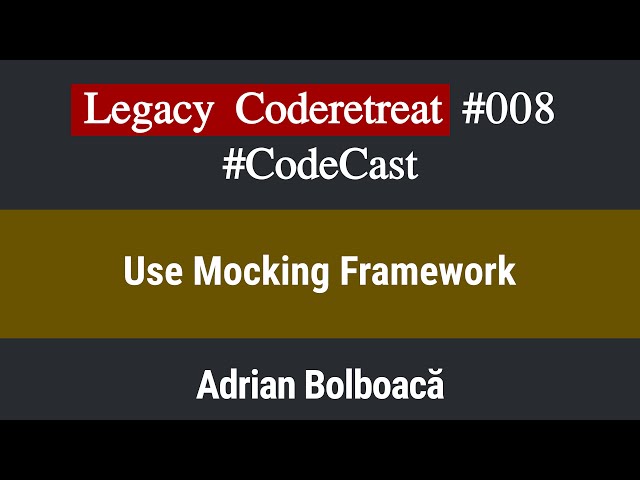 Legacy Coderetreat #008
#CodeCast

Use Mocking Framework

Adrian Bolboacă